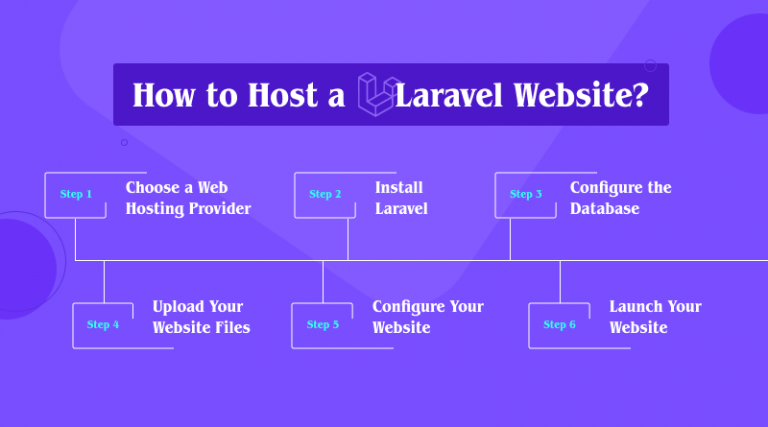 How to Host a Laravel Website?

Step 1
Choose a Web Hosting Provider

Step 2
Install Laravel

Step 3
Configure the Database

Step 4
Upload Your Website Files

Step 5
Configure Your Website

Step 6
Launch Your Website